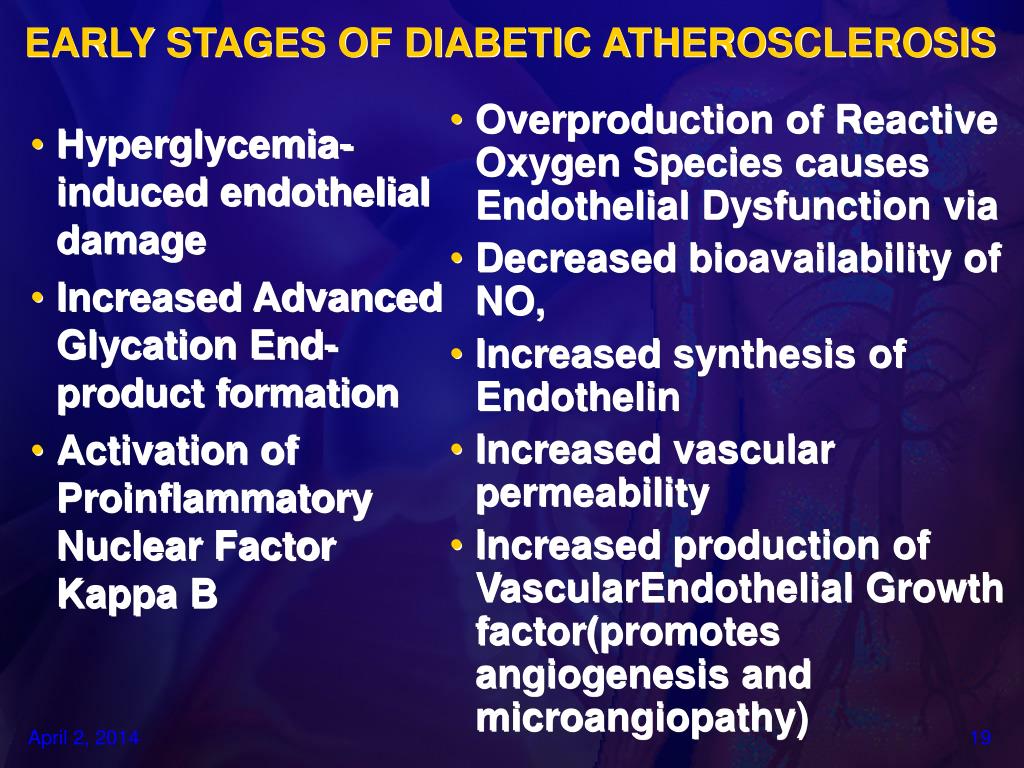 EARLY STAGES OF DIABETIC ATHEROSCLEROSIS

• Hyperglycemia-induced endothelial damage
• Increased Advanced Glycation End-product formation
• Activation of Proinflammatory Nuclear Factor Kappa B

• Overproduction of Reactive Oxygen Species causes Endothelial Dysfunction via
• Decreased bioavailability of NO,
• Increased synthesis of Endothelin
• Increased vascular permeability
• Increased production of VascularEndothelial Growth factor(promotes angiogenesis and microangiopathy)

April 2, 2014

19